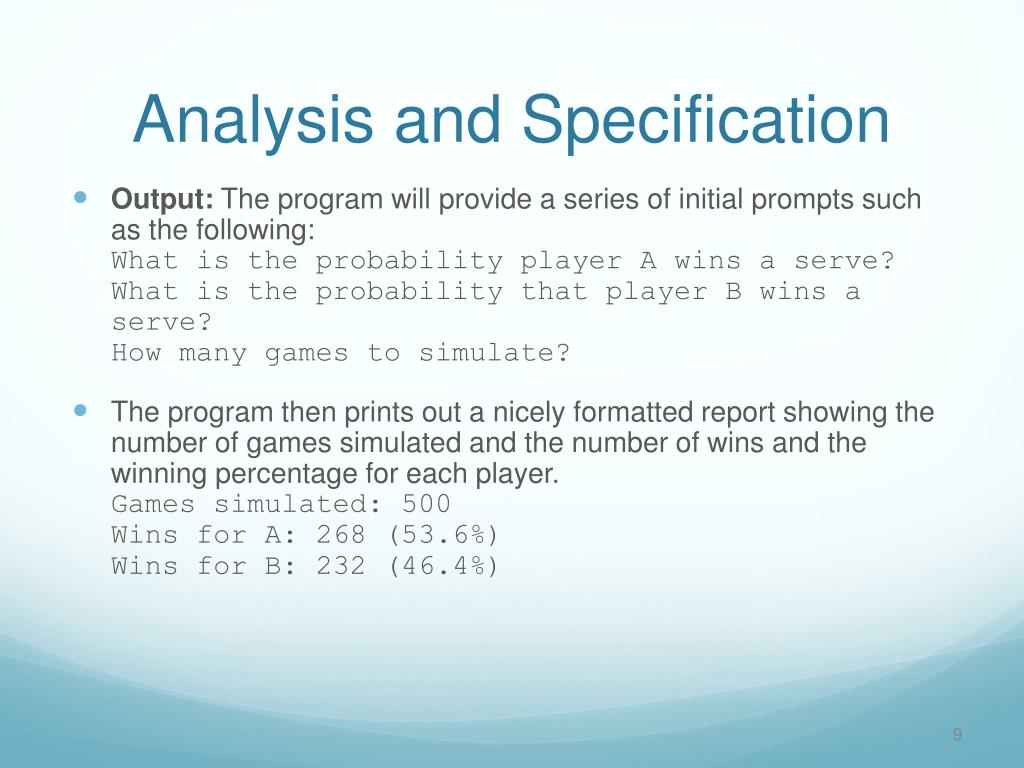 Analysis and Specification

Output: The program will provide a series of initial prompts such as the following:
What is the probability player A wins a serve?
What is the probability that player B wins a serve?
How many games to simulate?

The program then prints out a nicely formatted report showing the number of games simulated and the number of wins and the winning percentage for each player.
Games simulated: 500
Wins for A: 268 (53.6%)
Wins for B: 232 (46.4%)

9